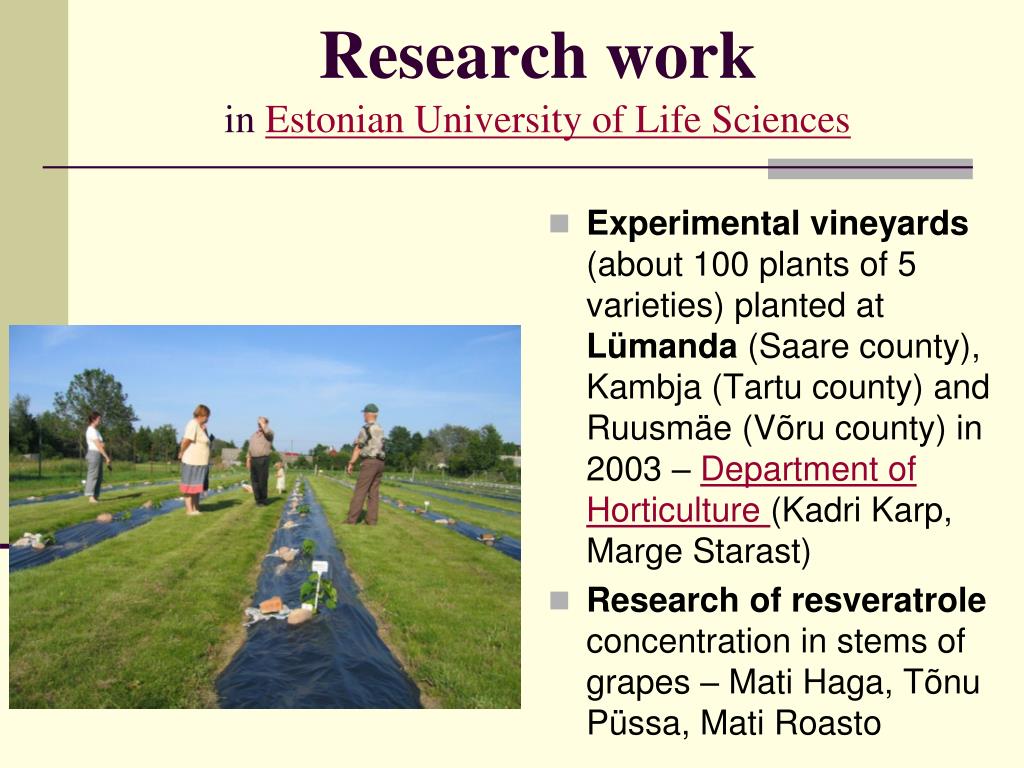 Research work
in Estonian University of Life Sciences

Experimental vineyards (about 100 plants of 5 varieties) planted at Lümanda (Saare county), Kambja (Tartu county) and Ruusmäe (Võru county) in 2003 – Department of Horticulture (Kadri Karp, Marge Starast)

Research of resveratrole concentration in stems of grapes – Mati Haga, Tõnu Püssa, Mati Roasto